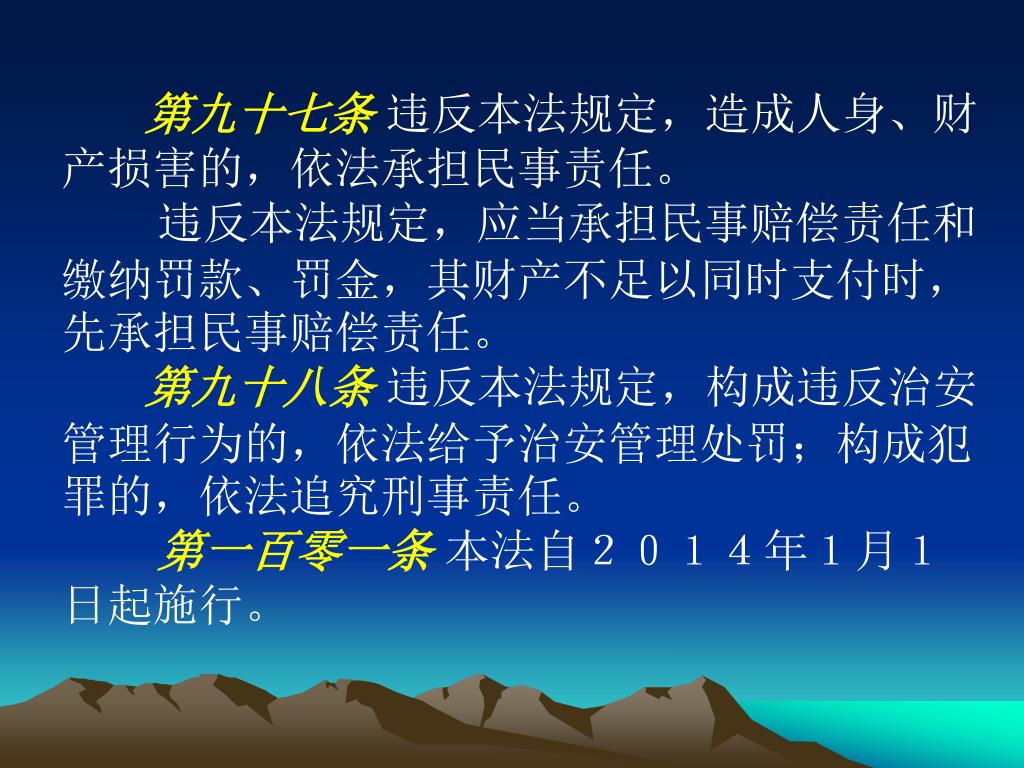 第九十七条 违反本法规定，造成人身、财产损害的，依法承担民事责任。

违反本法规定，应当承担民事赔偿责任和缴纳罚款、罚金，其财产不足以同时支付时，先承担民事赔偿责任。

第九十八条 违反本法规定，构成违反治安管理行为的，依法给予治安管理处罚；构成犯罪的，依法追究刑事责任。

第一百零一条 本法自２０１４年１月１日起施行。